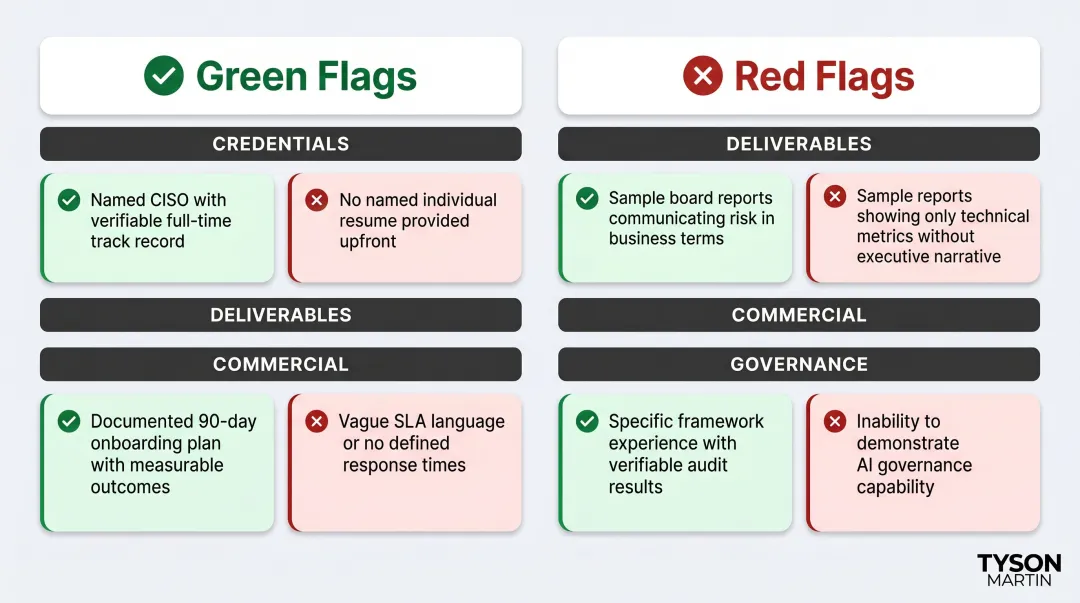 Green Flags

CREDENTIALS

Named CISO with verifiable full-time track record

No named individual resume provided upfront

DELIVERABLES

COMMERCIAL

Documented 90-day onboarding plan with measurable outcomes

Vague SLA language or no defined response times

Red Flags

DELIVERABLES

Sample board reports communicating risk in business terms

Sample reports showing only technical metrics without executive narrative

COMMERCIAL

GOVERNANCE

Specific framework experience with verifiable audit results

Inability to demonstrate AI governance capability

TYSON MARTIN